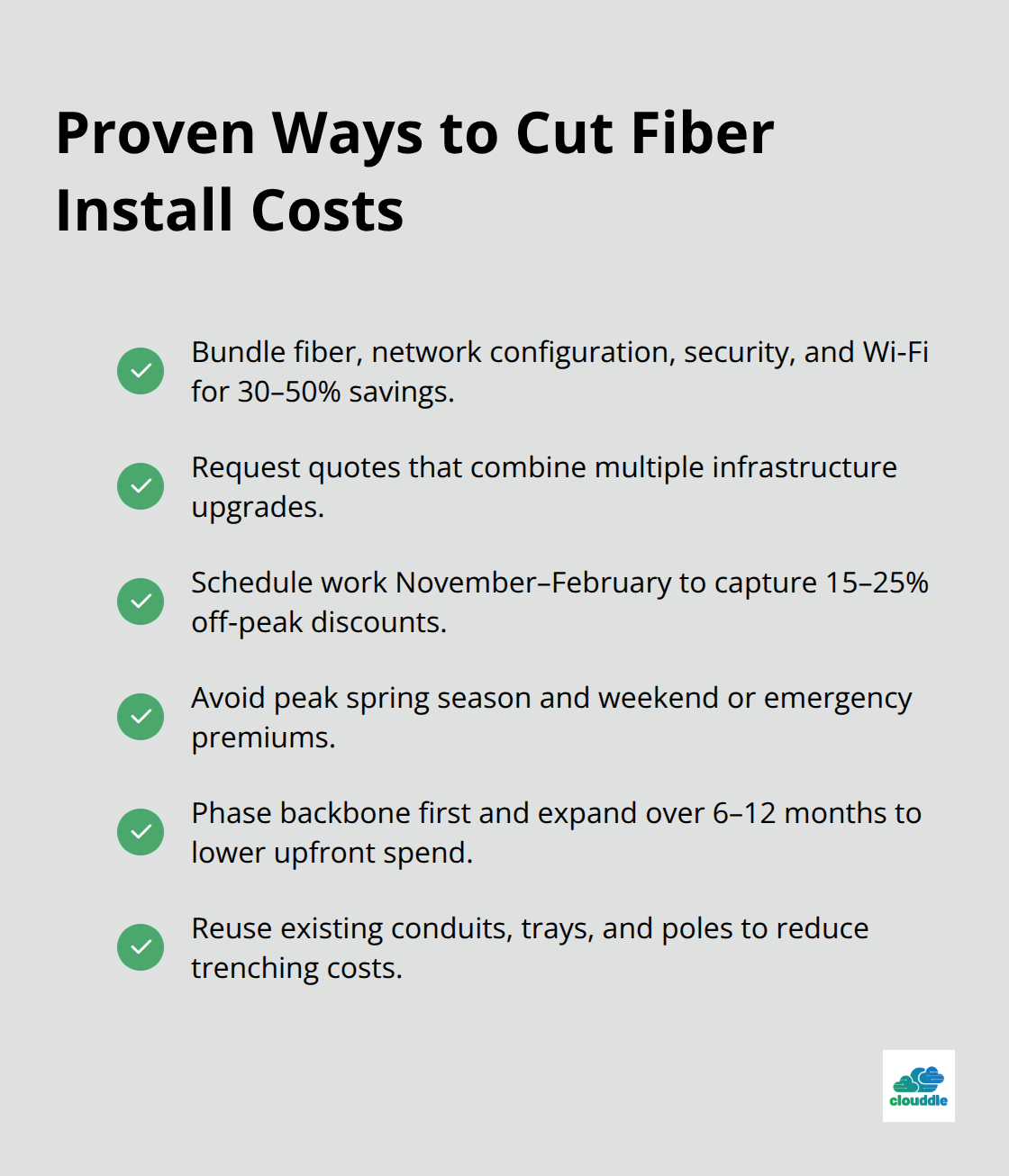 Proven Ways to Cut Fiber Install Costs

Bundle fiber, network configuration, security, and Wi-Fi for 30–50% savings.

Request quotes that combine multiple infrastructure upgrades.

Schedule work November–February to capture 15–25% off-peak discounts.

Avoid peak spring season and weekend or emergency premiums.

Phase backbone first and expand over 6–12 months to lower upfront spend.

Reuse existing conduits, trays, and poles to reduce trenching costs.

clouddle